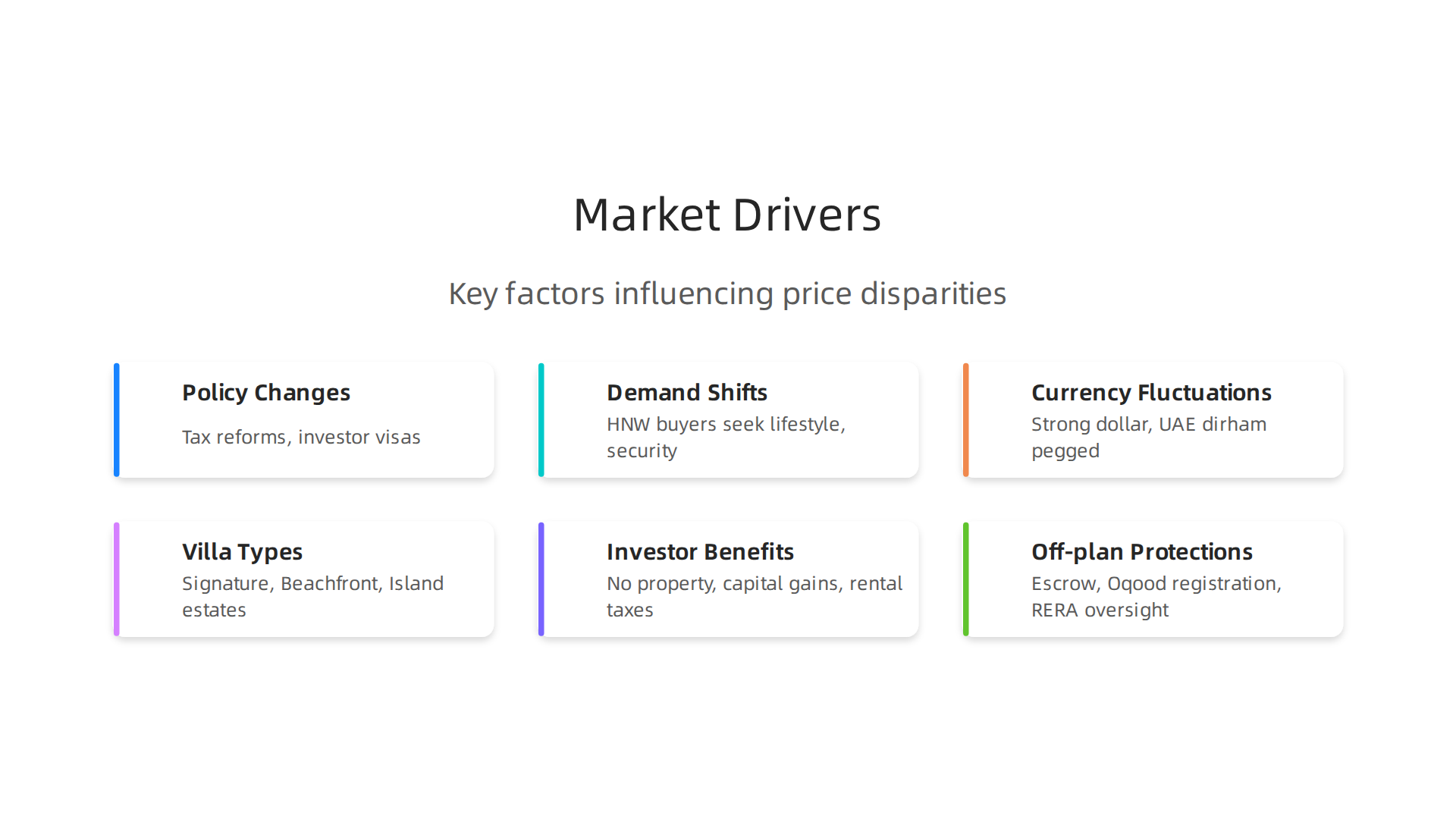 Market Drivers

Key factors influencing price disparities

Policy Changes

Tax reforms, investor visas

Demand Shifts

HNW buyers seek lifestyle, security

Currency Fluctuations

Strong dollar, UAE dirham pegged

Villa Types

Signature, Beachfront, Island estates

Investor Benefits

No property, capital gains, rental taxes

Off-plan Protections

Escrow, Oqood registration, RERA oversight